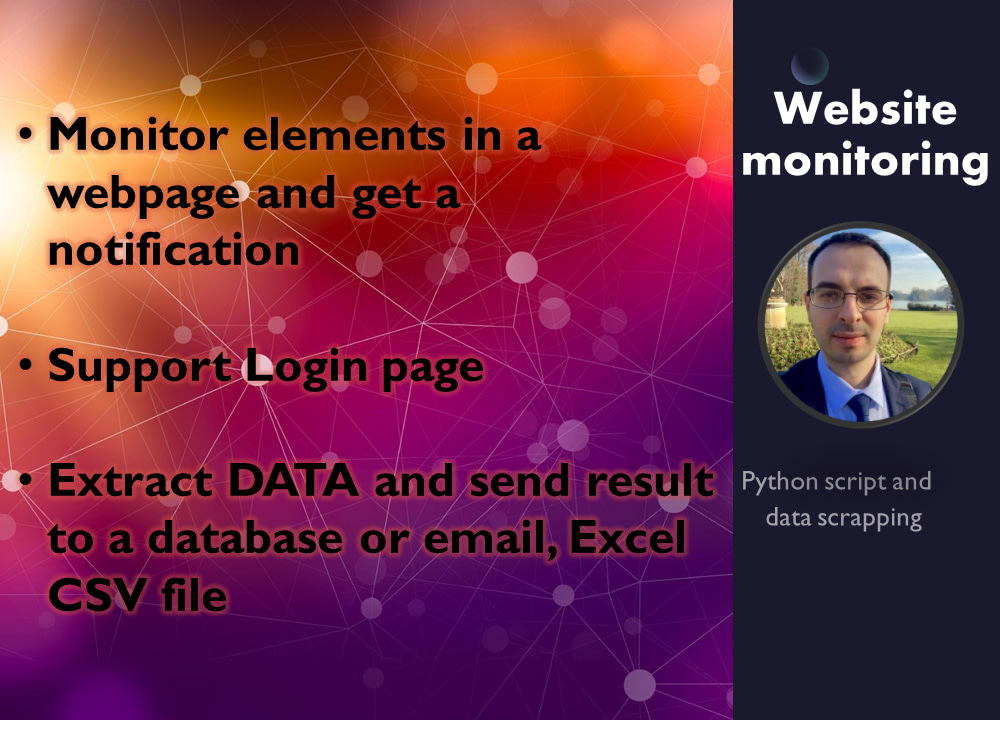 • Monitor elements in a webpage and get a notification

• Support Login page

• Extract DATA and send result to a database or email, Excel CSV file

Website monitoring

Python script and data scrapping